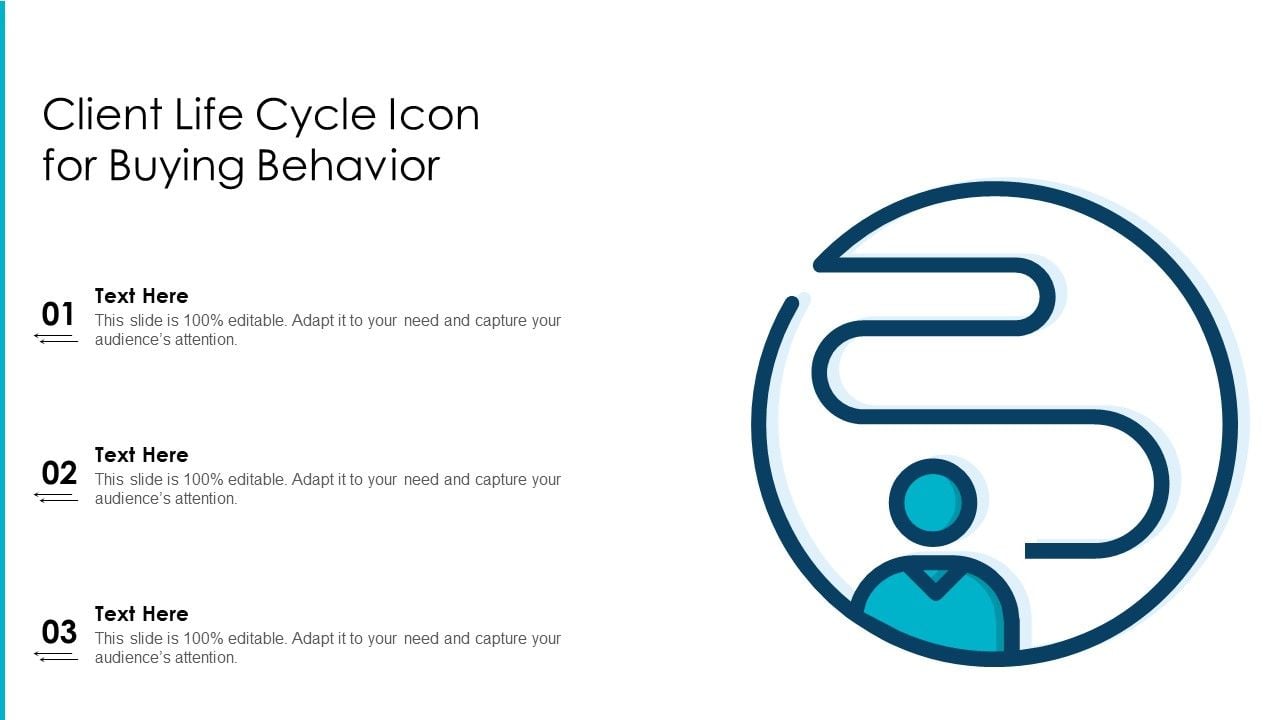 Client Life Cycle Icon for Buying Behavior

01
Text Here
This slide is 100% editable. Adapt it to your need and capture your audience's attention.

02
Text Here
This slide is 100% editable. Adapt it to your need and capture your audience's attention.

03
Text Here
This slide is 100% editable. Adapt it to your need and capture your audience's attention.